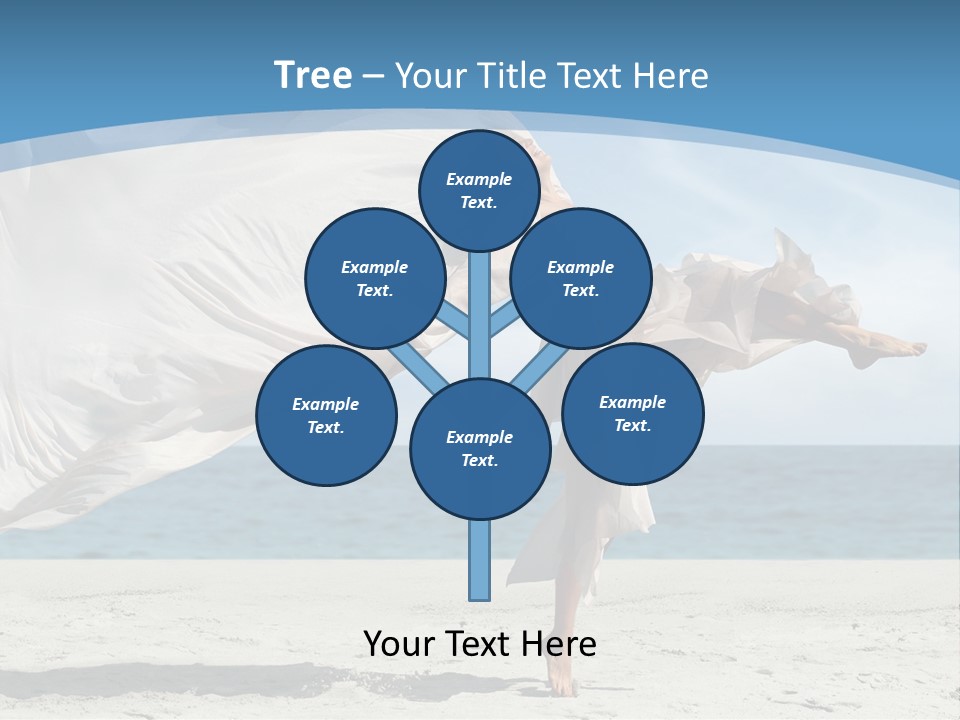 Tree – Your Title Text Here

Example Text.

Example Text.

Example Text.

Example Text.

Example Text.

Example Text.

Your Text Here